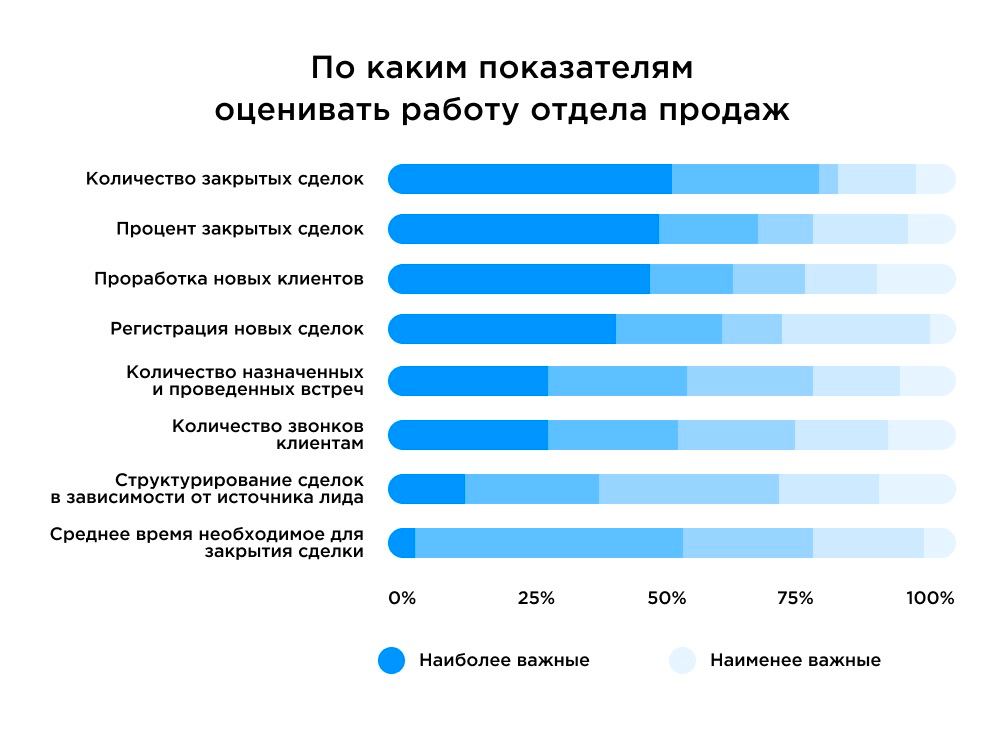 По каким показателям оценивать работу отдела продаж

Количество закрытых сделок
Процент закрытых сделок
Проработка новых клиентов
Регистрация новых сделок
Количество назначенных и проведенных встреч
Количество звонков клиентам
Структурирование сделок в зависимости от источника лида
Среднее время необходимое для закрытия сделки

0% 25% 50% 75% 100%

Наиболее важные
Наименее важные